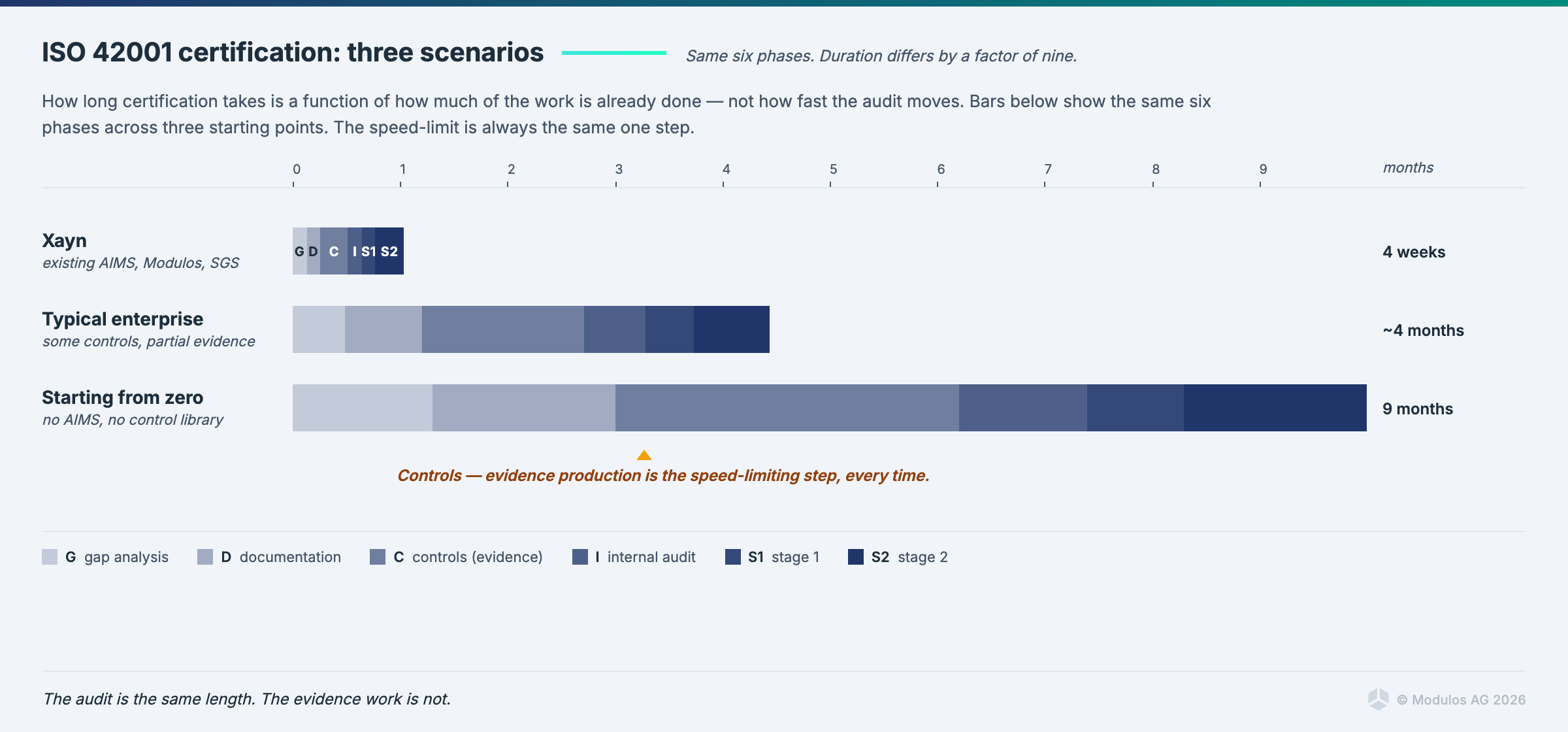 ISO 42001 certification: three scenarios

Same six phases. Duration differs by a factor of nine.

How long certification takes is a function of how much of the work is already done — not how fast the audit moves. Bars below show the same six phases across three starting points. The speed-limit is always the same one step.

0 1 2 3 4 5 6 7 8 9 months

Xayn
existing AIMS, Modulos, SGS
G D C I S1 S2
4 weeks

Typical enterprise
some controls, partial evidence
~4 months

Starting from zero
no AIMS, no control library
9 months

Controls — evidence production is the speed-limiting step, every time.

G gap analysis
D documentation
C controls (evidence)
I internal audit
S1 stage 1
S2 stage 2

The audit is the same length. The evidence work is not.

© Modulos AG 2026